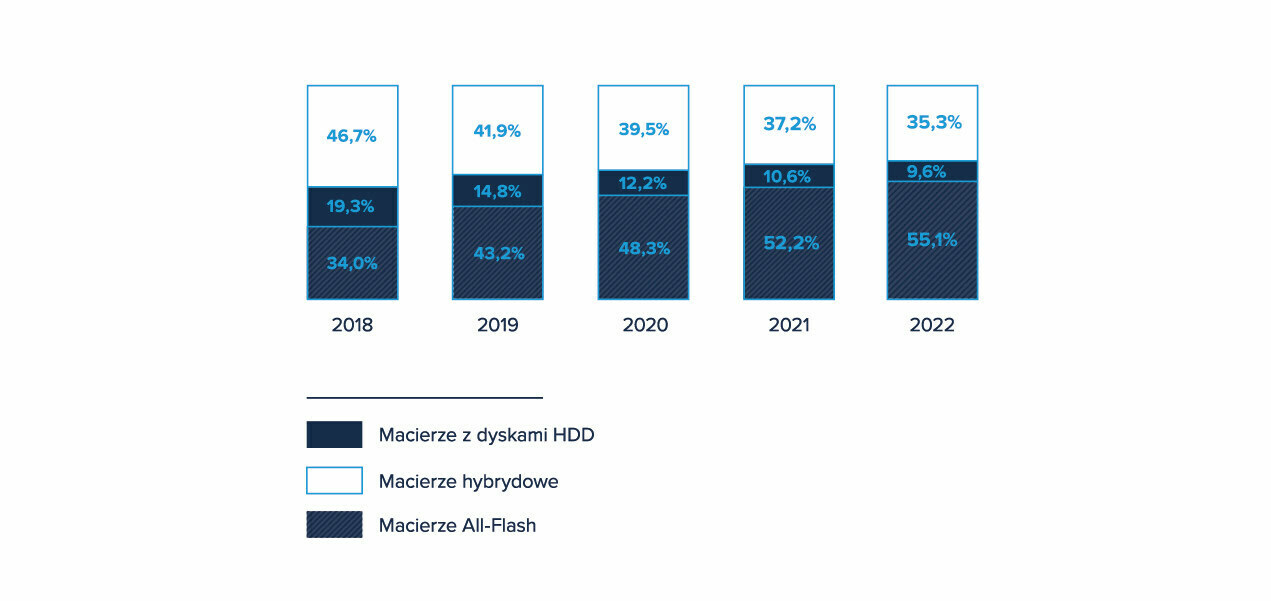 46,7%
19,3%
34,0%
2018

41,9%
14,8%
43,2%
2019

39,5%
12,2%
48,3%
2020

37,2%
10,6%
52,2%
2021

35,3%
9,6%
55,1%
2022

Macierze z dyskami HDD
Macierze hybrydowe
Macierze All-Flash